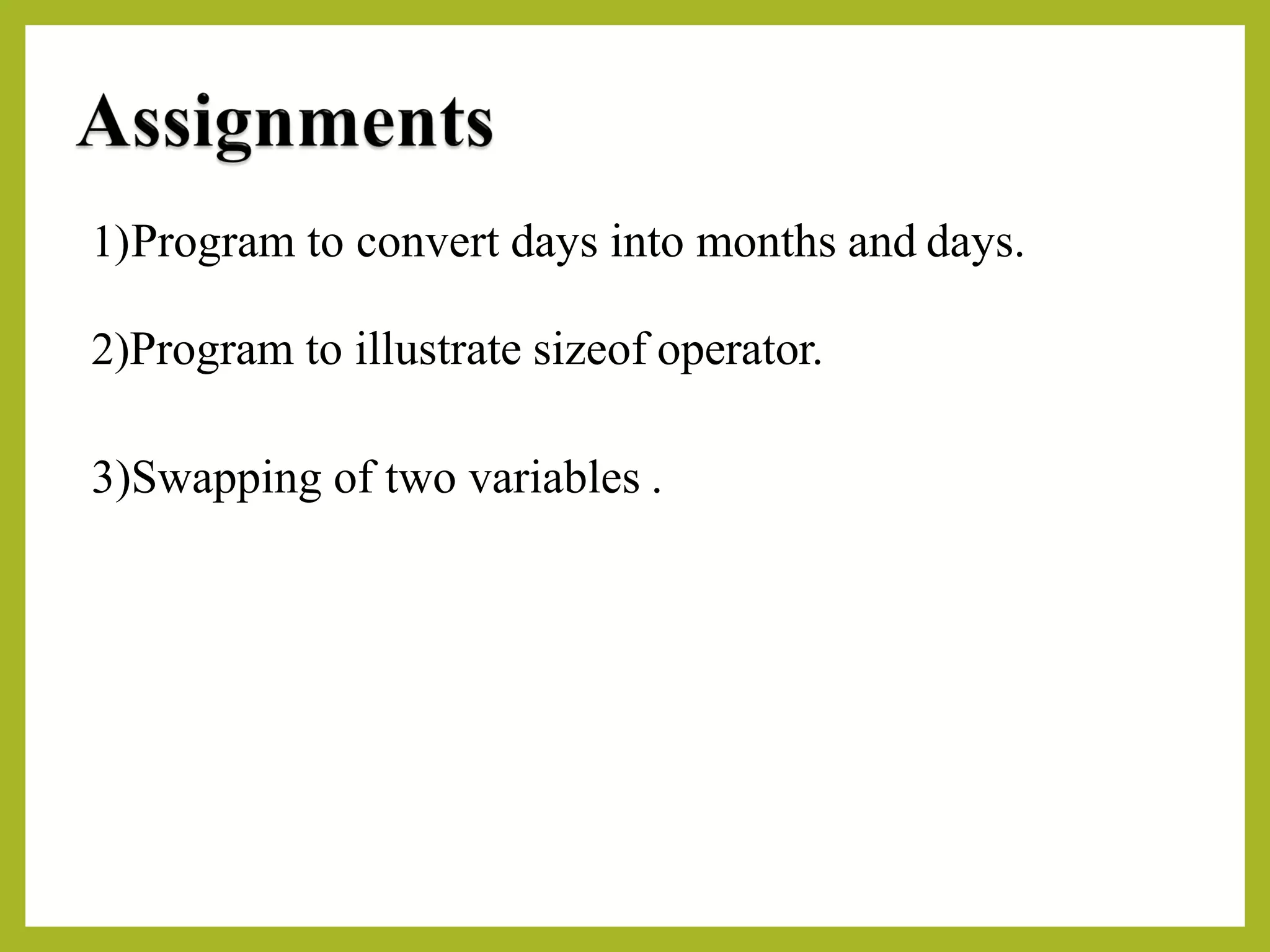 Assignments

1)Program to convert days into months and days.

2)Program to illustrate sizeof operator.

3)Swapping of two variables .